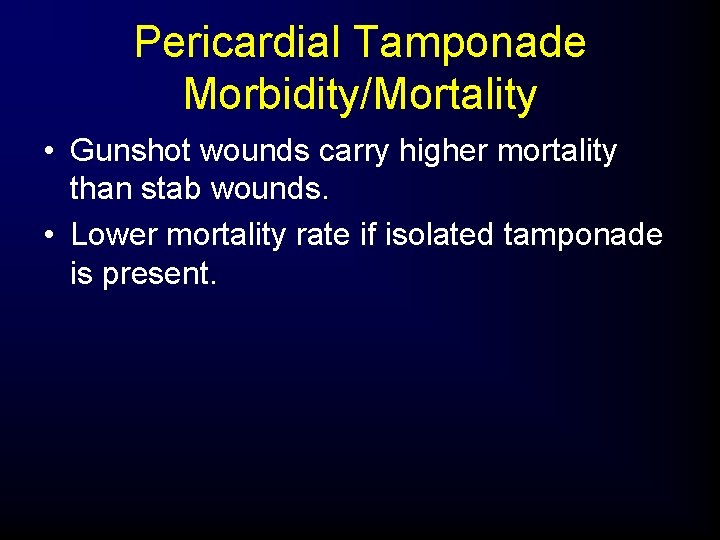 Pericardial Tamponade
Morbidity/Mortality

• Gunshot wounds carry higher mortality than stab wounds.
• Lower mortality rate if isolated tamponade is present.